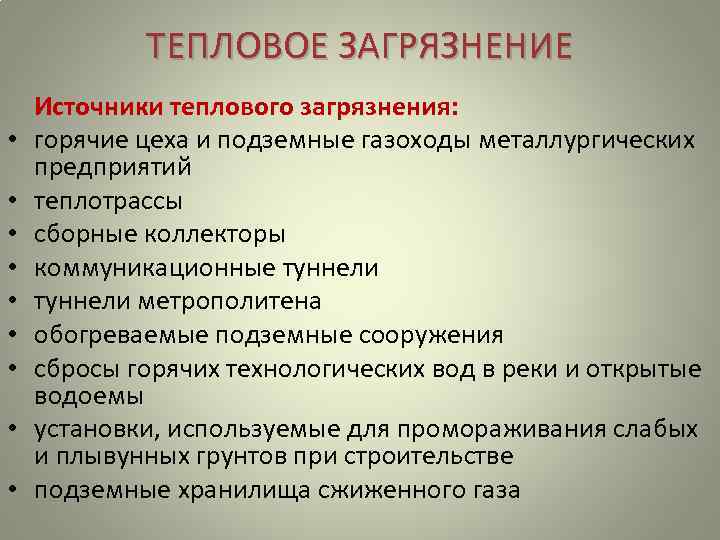 ТЕПЛОВОЕ ЗАГРЯЗНЕНИЕ

Источники теплового загрязнения:

• горячие цеха и подземные газоходы металлургических предприятий
• теплотрассы
• сборные коллекторы
• коммуникационные туннели
• туннели метрополитена
• обогреваемые подземные сооружения
• сбросы горячих технологических вод в реки и открытые водоемы
• установки, используемые для промораживания слабых и плывунных грунтов при строительстве
• подземные хранилища сжиженного газа